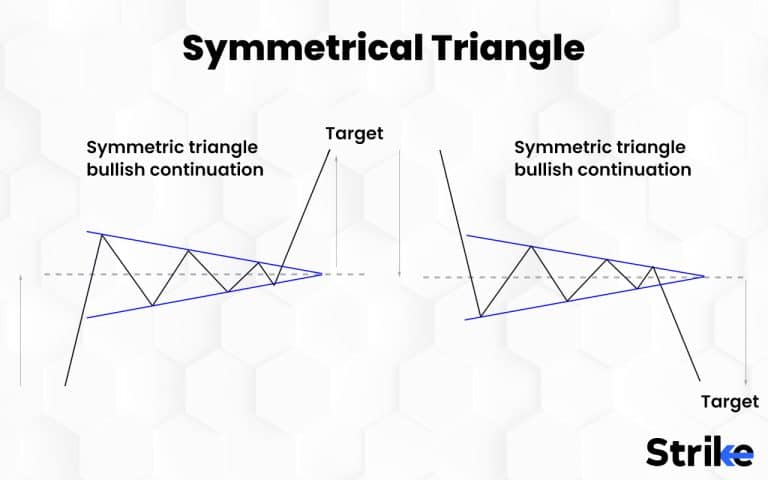 Symmetrical Triangle

Symmetric triangle bullish continuation

Target

Symmetric triangle bullish continuation

Target

Strike